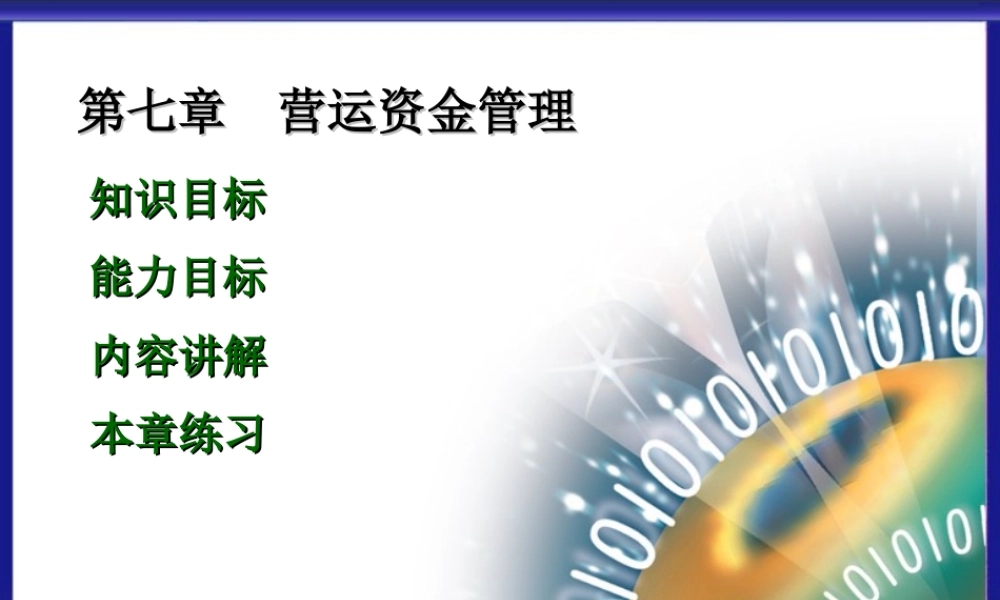 第七章　营运资金管理

知识目标

能力目标

内容讲解

本章练习